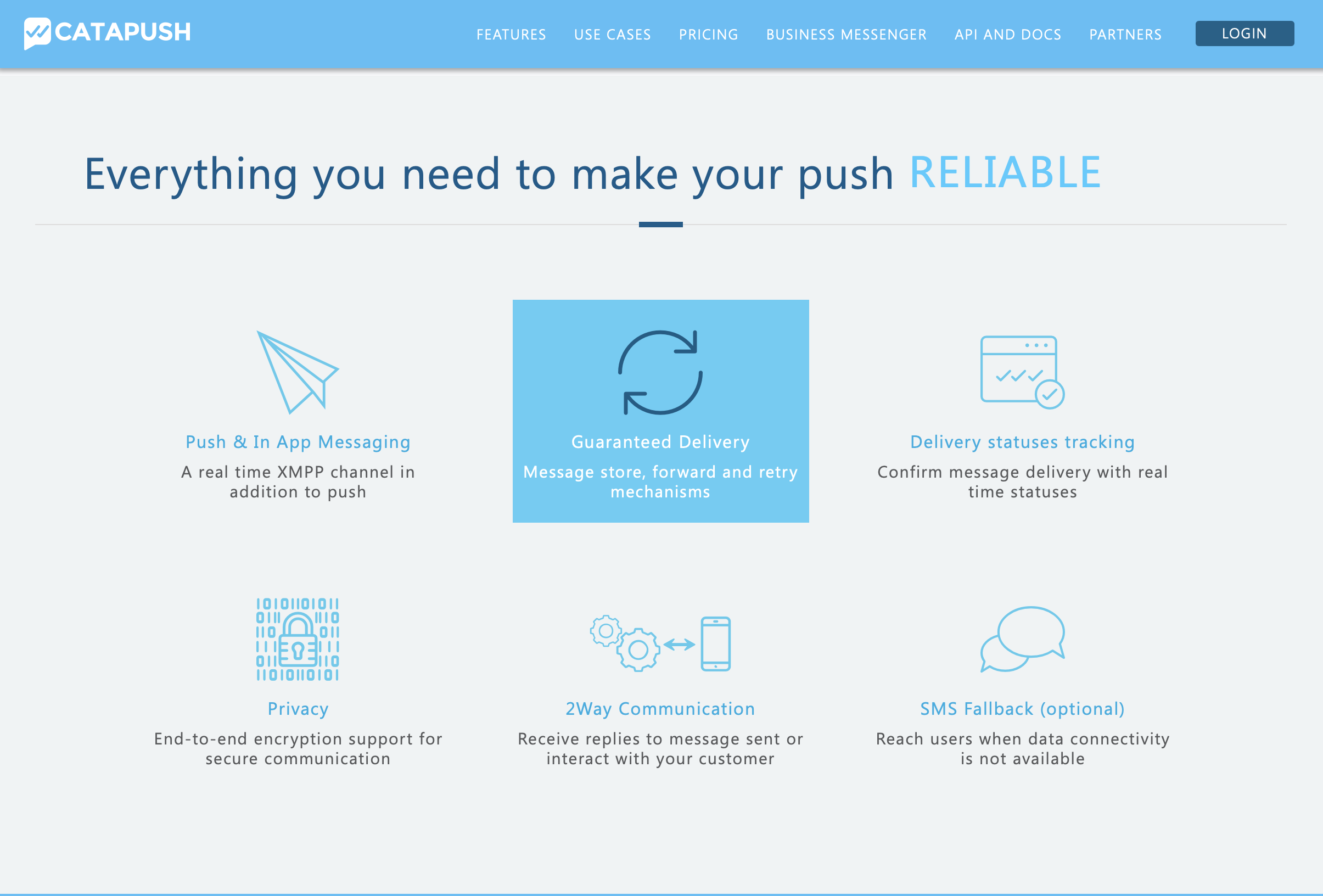 CATAPUSH

FEATURES USE CASES PRICING BUSINESS MESSENGER API AND DOCS PARTNERS LOGIN

Everything you need to make your push RELIABLE

Push & In App Messaging
A real time XMPP channel in addition to push

Guaranteed Delivery
Message store, forward and retry mechanisms

Delivery statuses tracking
Confirm message delivery with real time statuses

Privacy
End-to-end encryption support for secure communication

2Way Communication
Receive replies to message sent or interact with your customer

SMS Fallback (optional)
Reach users when data connectivity is not available